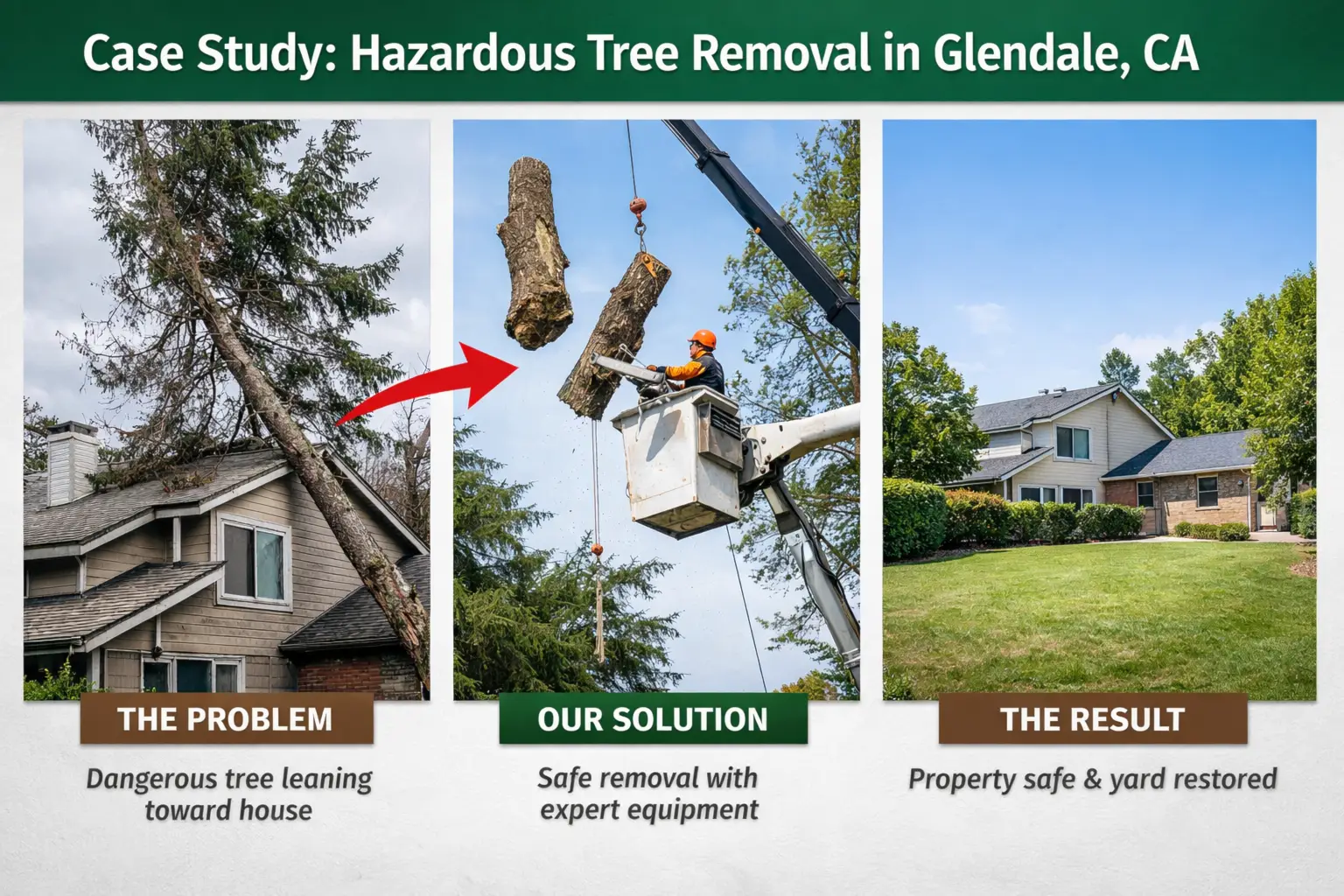 Case Study: Hazardous Tree Removal in Glendale, CA

THE PROBLEM

Dangerous tree leaning toward house

OUR SOLUTION

Safe removal with expert equipment

THE RESULT

Property safe & yard restored